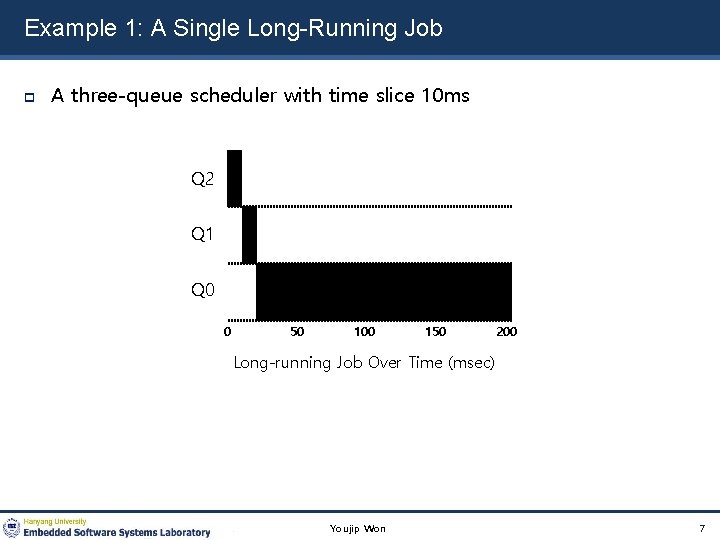 Example 1: A Single Long-Running Job

A three-queue scheduler with time slice 10ms

Q2

Q1

Q0

0 50 100 150 200

Long-running Job Over Time (msec)

Hanyang University
Embedded Software Systems Laboratory

Youjip Won

7